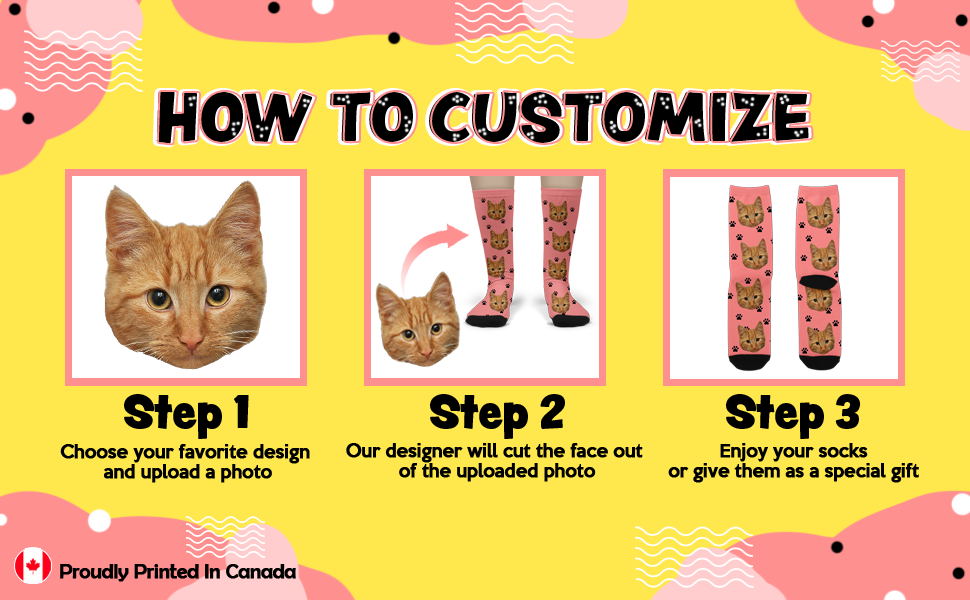 HOW TO CUSTOMIZE

Step 1
Choose your favorite design and upload a photo

Step 2
Our designer will cut the face out of the uploaded photo

Step 3
Enjoy your socks or give them as a special gift

Proudly Printed In Canada